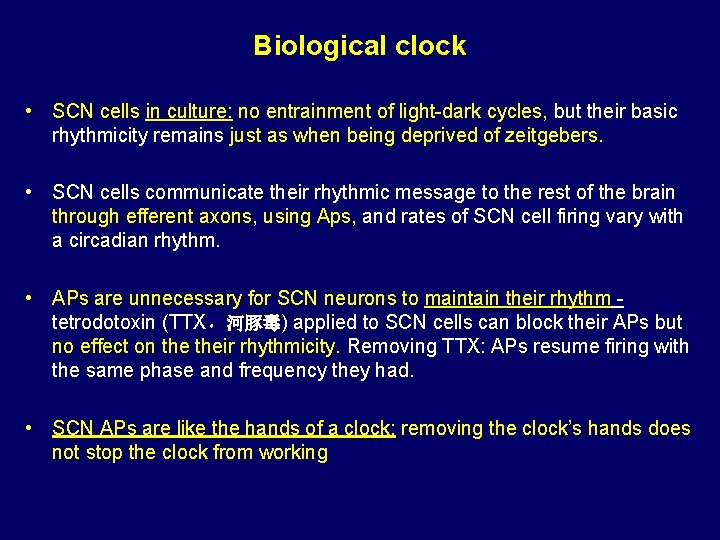 Biological clock

• SCN cells in culture: no entrainment of light-dark cycles, but their basic rhythmicity remains just as when being deprived of zeitgebers.

• SCN cells communicate their rhythmic message to the rest of the brain through efferent axons, using Aps, and rates of SCN cell firing vary with a circadian rhythm.

• APs are unnecessary for SCN neurons to maintain their rhythm - tetrodotoxin (TTX，河豚毒) applied to SCN cells can block their APs but no effect on the their rhythmicity. Removing TTX: APs resume firing with the same phase and frequency they had.

• SCN APs are like the hands of a clock: removing the clock's hands does not stop the clock from working